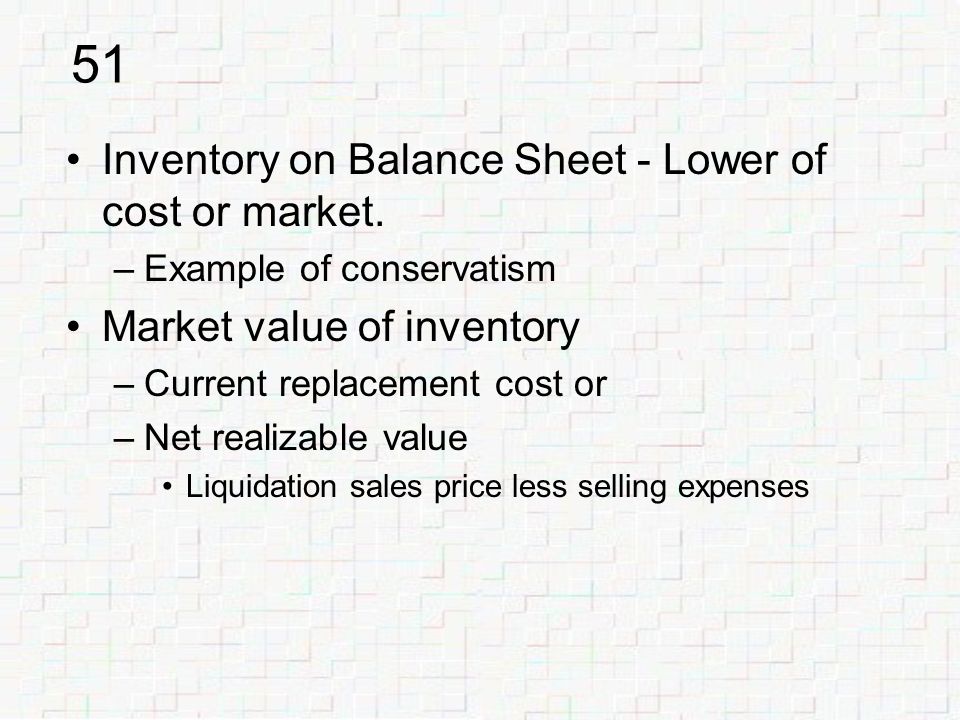 51

• Inventory on Balance Sheet - Lower of cost or market.
– Example of conservatism
• Market value of inventory
– Current replacement cost or
– Net realizable value
• Liquidation sales price less selling expenses